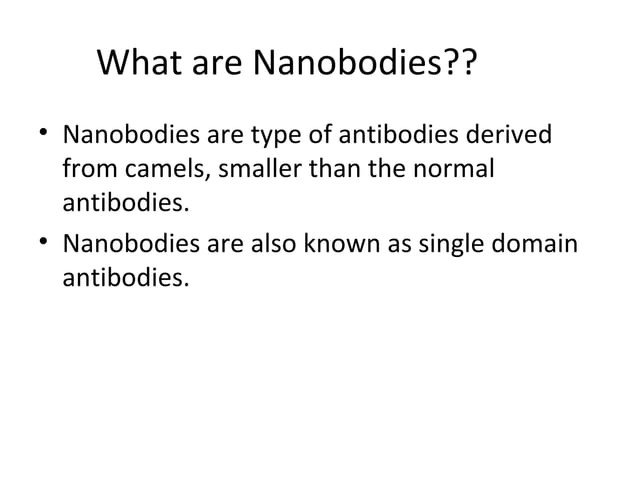 What are Nanobodies??

• Nanobodies are type of antibodies derived from camels, smaller than the normal antibodies.

• Nanobodies are also known as single domain antibodies.